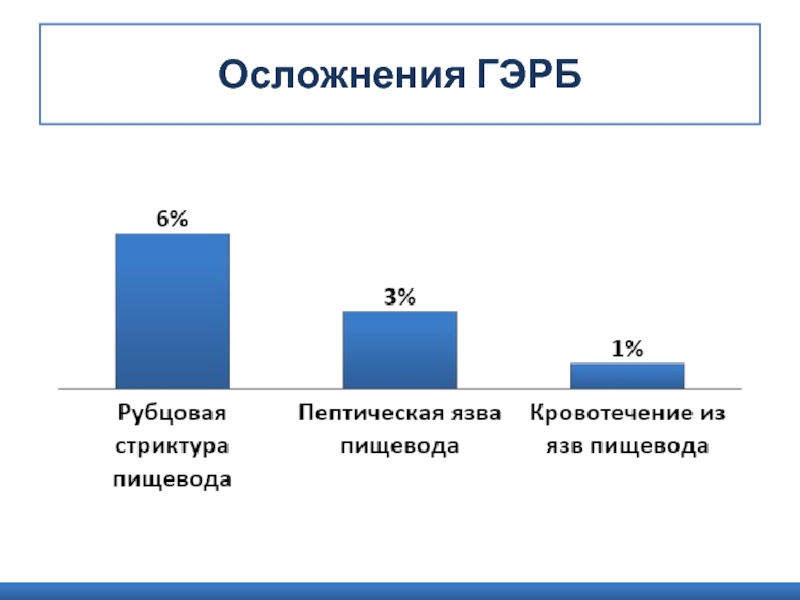 Осложнения ГЭРБ

6%

3%

1%

Рубцовая стриктура пищевода

Пептическая язва пищевода

Кровотечение из язв пищевода